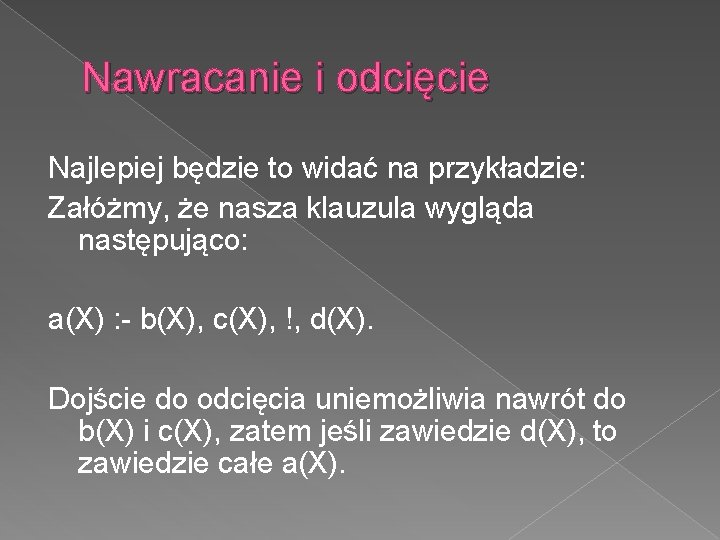 Nawracanie i odcięcie

Najlepiej będzie to widać na przykładzie:
Załóżmy, że nasza klauzula wygląda następująco:

a(X) :- b(X), c(X), !, d(X).

Dojście do odcięcia uniemożliwia nawrót do b(X) i c(X), zatem jeśli zawiedzie d(X), to zawiedzie całe a(X).